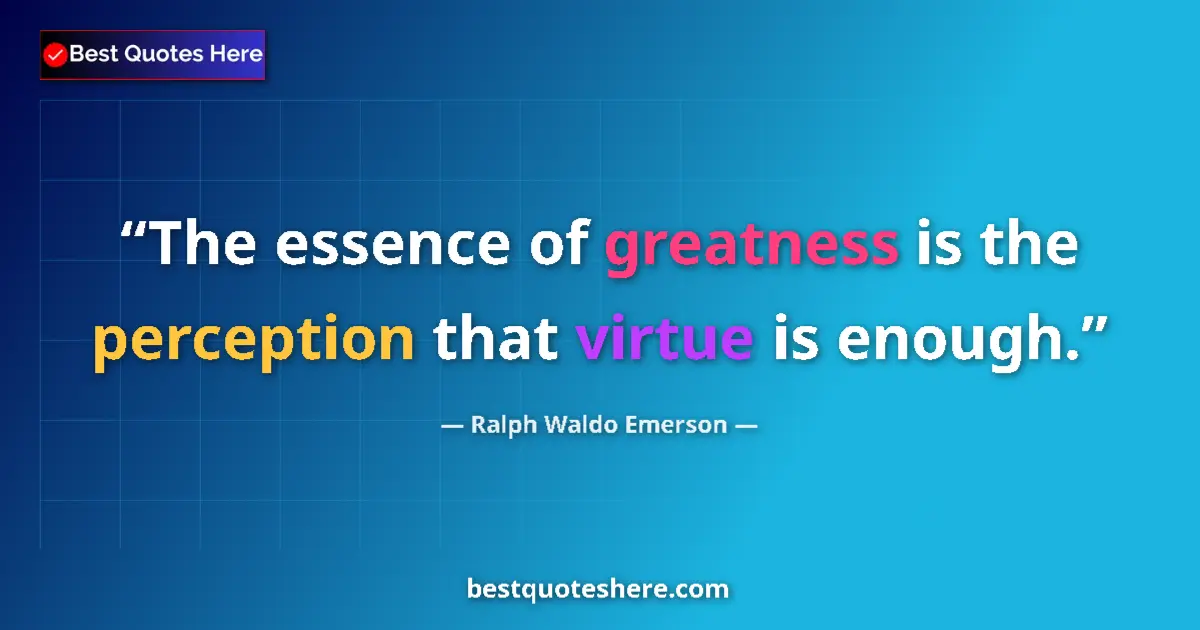 Best Quotes Here

“The essence of greatness is the perception that virtue is enough.”

— Ralph Waldo Emerson —

bestquoteshere.com